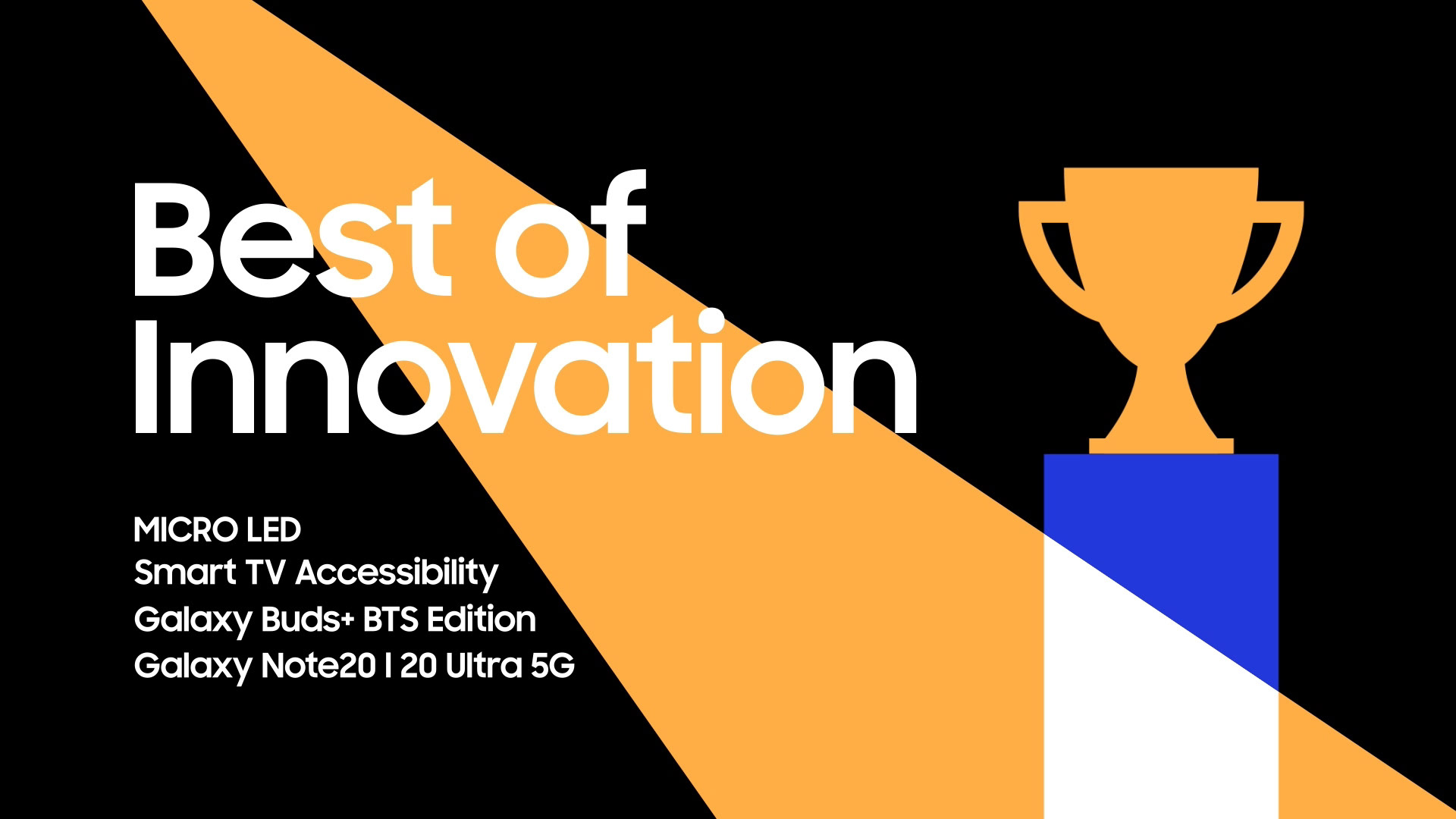 Best of Innovation

MICRO LED
Smart TV Accessibility
Galaxy Buds+ BTS Edition
Galaxy Note20 | 20 Ultra 5G